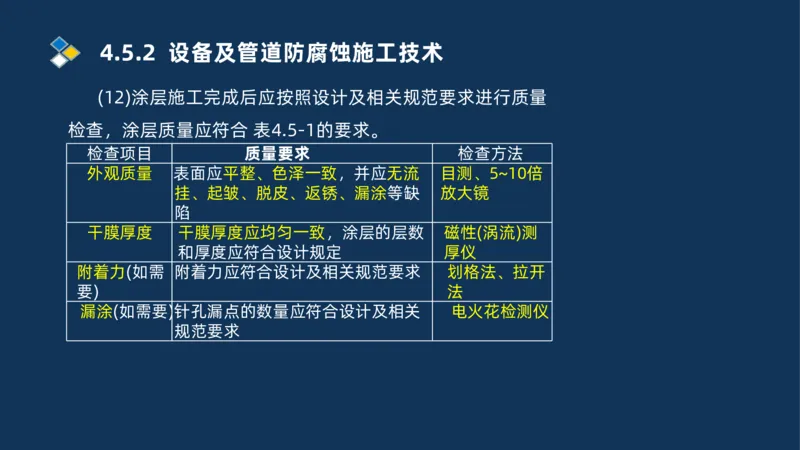 4.5.2 设备及管道防腐蚀施工技术

(12)涂层施工完成后应按照设计及相关规范要求进行质量检查，涂层质量应符合 表4.5-1的要求。

| 检查项目 | 质量要求 | 检查方法 |
|---|---|---|
| 外观质量 | 表面应平整、色泽一致，并应无流挂、起皱、脱皮、返锈、漏涂等缺陷 | 目测、5~10倍放大镜 |
| 干膜厚度 | 干膜厚度应均匀一致，涂层的层数和厚度应符合设计规定 | 磁性(涡流)测厚仪 |
| 附着力(如需要) | 附着力应符合设计及相关规范要求 | 划格法、拉开法 |
| 漏涂(如需要) | 针孔漏点的数量应符合设计及相关规范要求 | 电火花检测仪 |